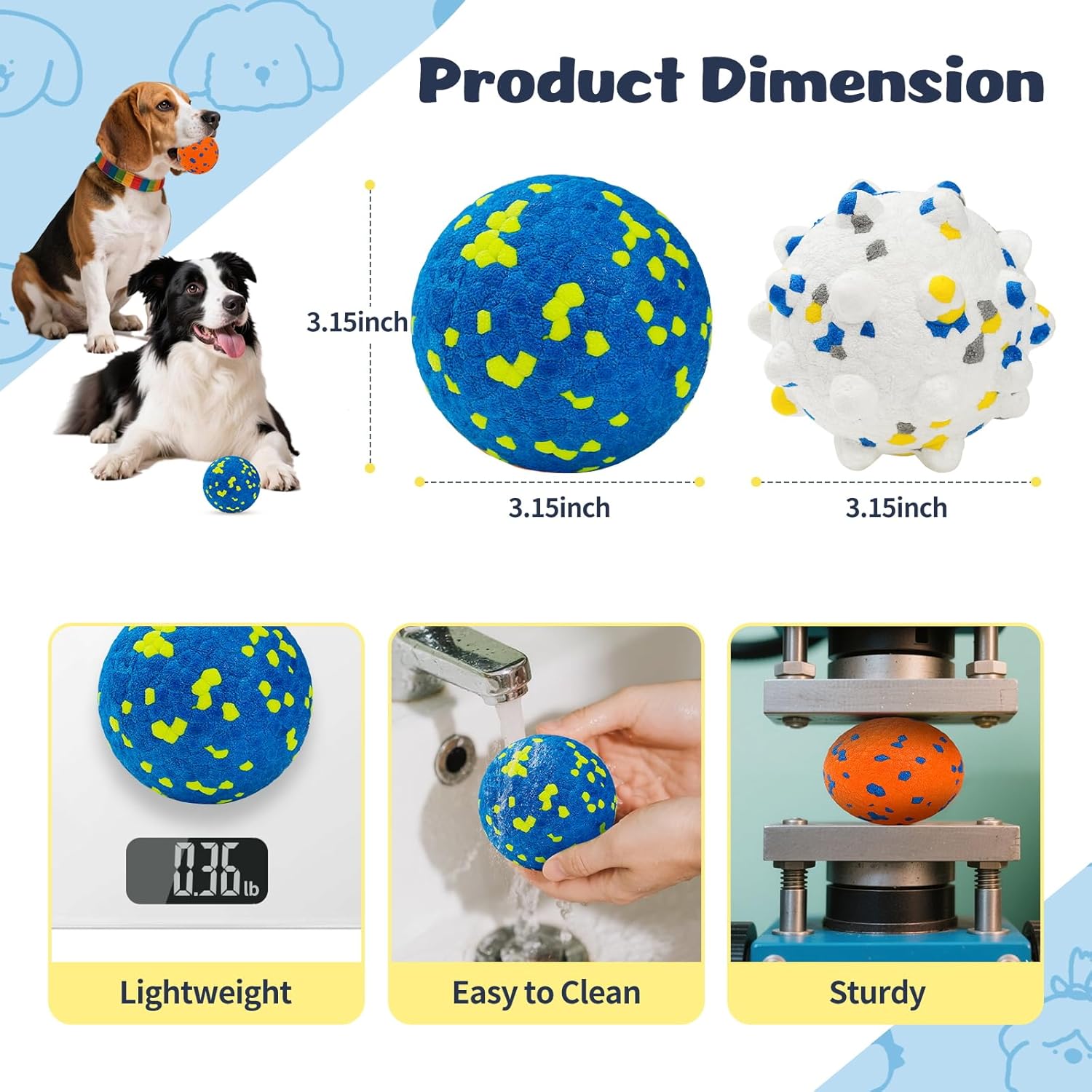 Product Dimension

3.15inch

3.15inch

3.15inch

0.36 lb

Lightweight

Easy to Clean

Sturdy